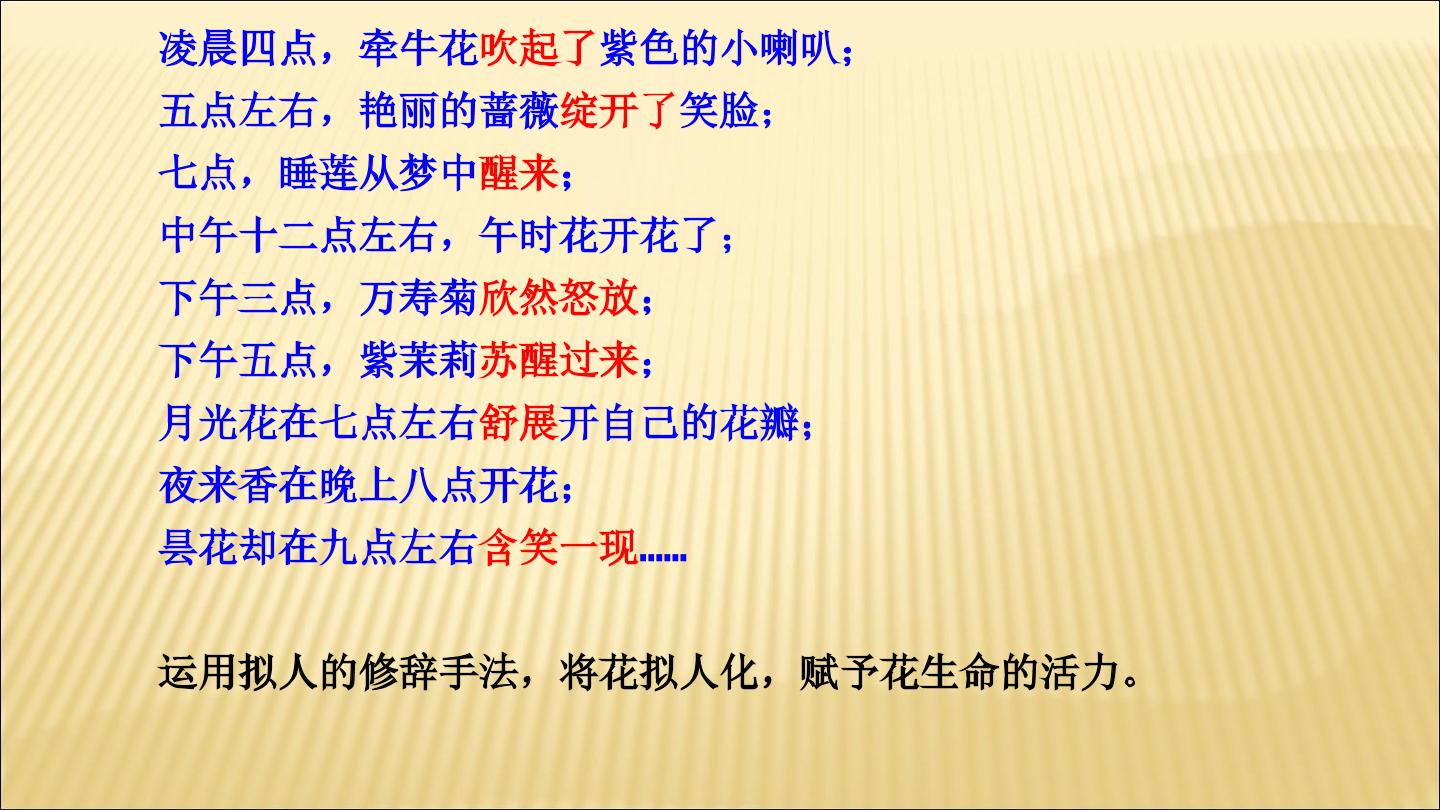 凌晨四点，牵牛花吹起了紫色的小喇叭；
五点左右，艳丽的蔷薇绽开了笑脸；
七点，睡莲从梦中醒来；
中午十二点左右，午时花开花了；
下午三点，万寿菊欣然怒放；
下午五点，紫茉莉苏醒过来；
月光花在七点左右舒展开自己的花瓣；
夜来香在晚上八点开花；
昙花却在九点左右含笑一现......

运用拟人的修辞手法，将花拟人化，赋予花生命的活力。